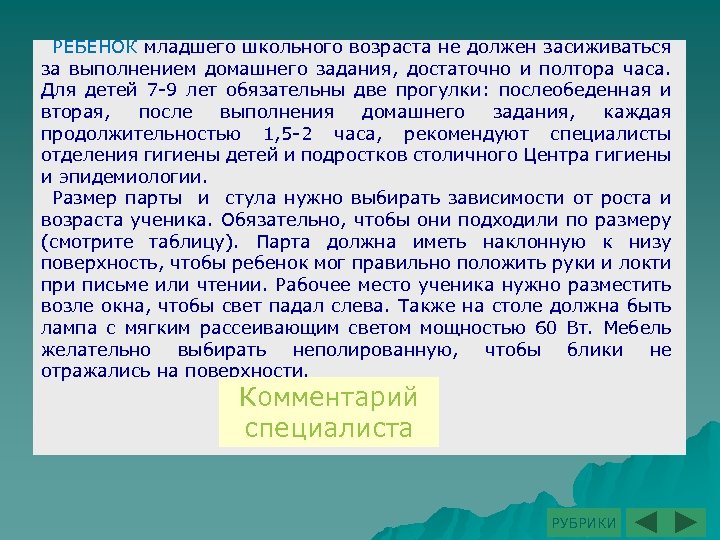 РЕБЕНОК младшего школьного возраста не должен засиживаться за выполнением домашнего задания, достаточно и полтора часа. Для детей 7-9 лет обязательны две прогулки: послеобеденная и вторая, после выполнения домашнего задания, каждая продолжительностью 1,5-2 часа, рекомендуют специалисты отделения гигиены детей и подростков столичного Центра гигиены и эпидемиологии.

Размер парты и стула нужно выбирать зависимости от роста и возраста ученика. Обязательно, чтобы они подходили по размеру (смотрите таблицу). Парта должна иметь наклонную к низу поверхность, чтобы ребенок мог правильно положить руки и локти при письме или чтении. Рабочее место ученика нужно разместить возле окна, чтобы свет падал слева. Также на столе должна быть лампа с мягким рассеивающим светом мощностью 60 Вт. Мебель желательно выбирать неполированную, чтобы блики не отражались на поверхности.

Комментарий специалиста

РУБРИКИ